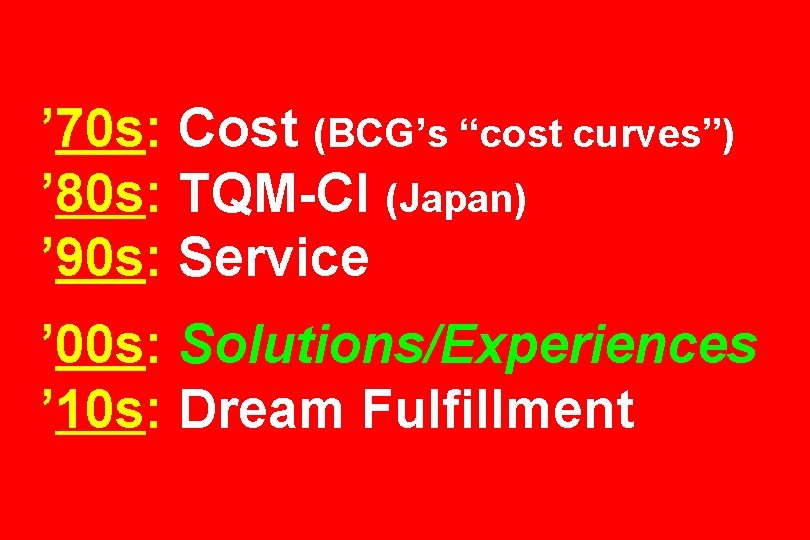 ’70s: Cost (BCG’s “cost curves”)
’80s: TQM-CI (Japan)
’90s: Service

’00s: Solutions/Experiences
’10s: Dream Fulfillment